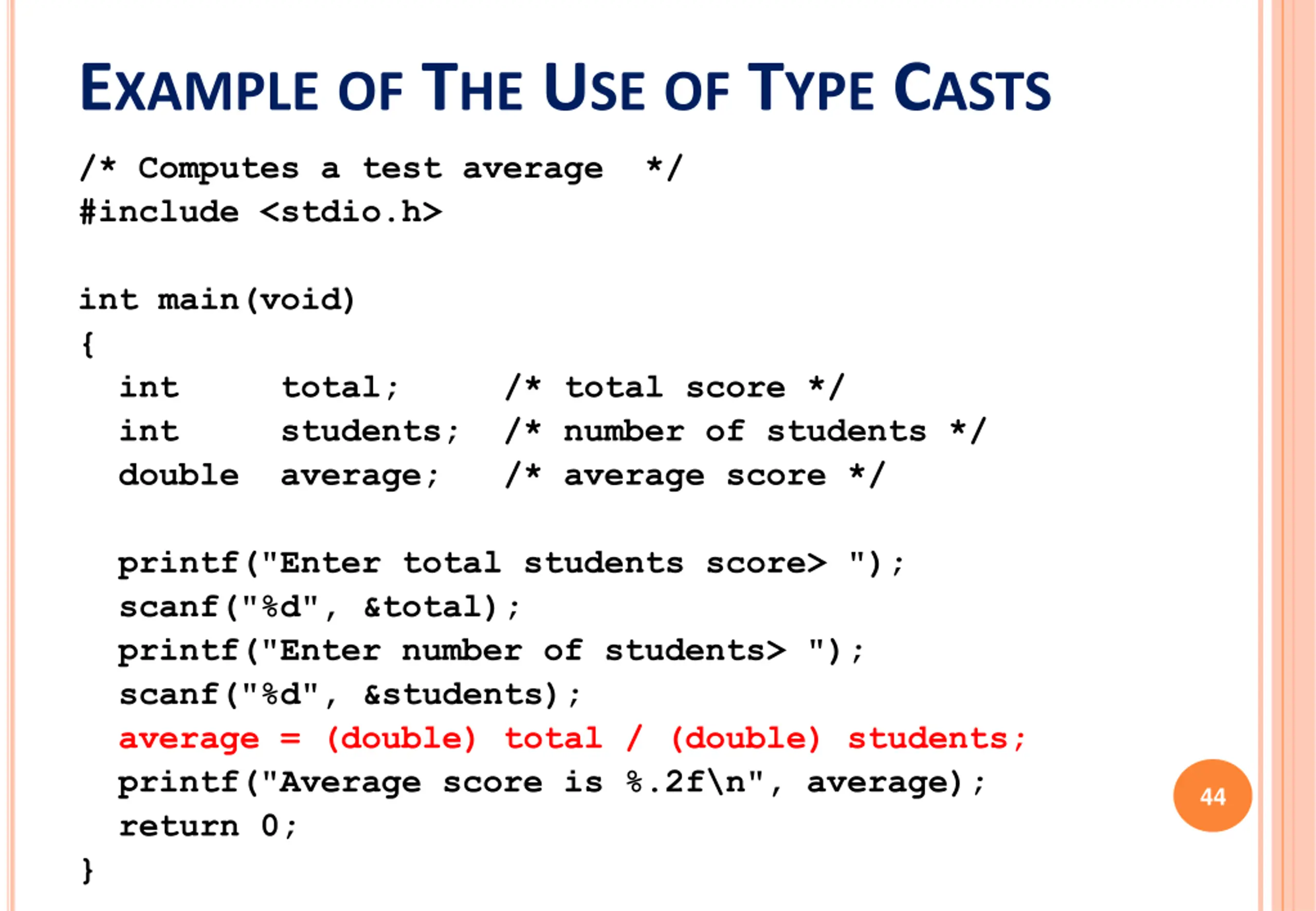 EXAMPLE OF THE USE OF TYPE CASTS

/* Computes a test average */
#include <stdio.h>

int main(void)
{
int total; /* total score */
int students; /* number of students */
double average; /* average score */

printf("Enter total students score> ");
scanf("%d", &total);
printf("Enter number of students> ");
scanf("%d", &students);
average = (double) total / (double) students;
printf("Average score is %.2f\n", average);
return 0;
}

44